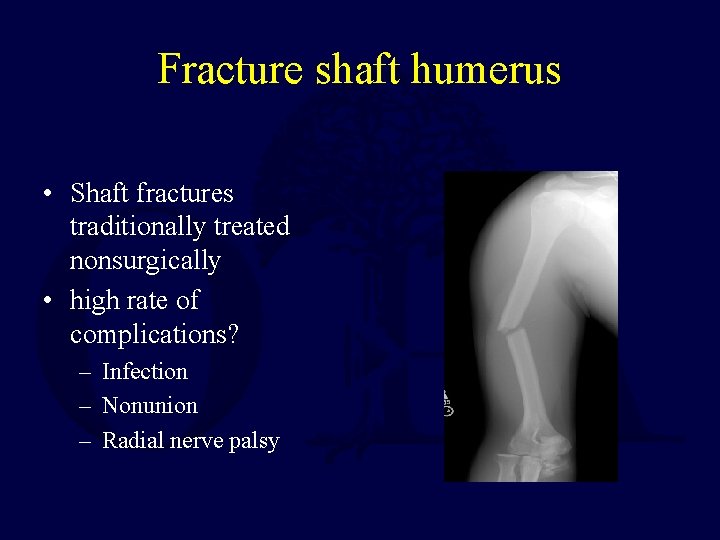 Fracture shaft humerus

• Shaft fractures traditionally treated nonsurgically
• high rate of complications?
  – Infection
  – Nonunion
  – Radial nerve palsy